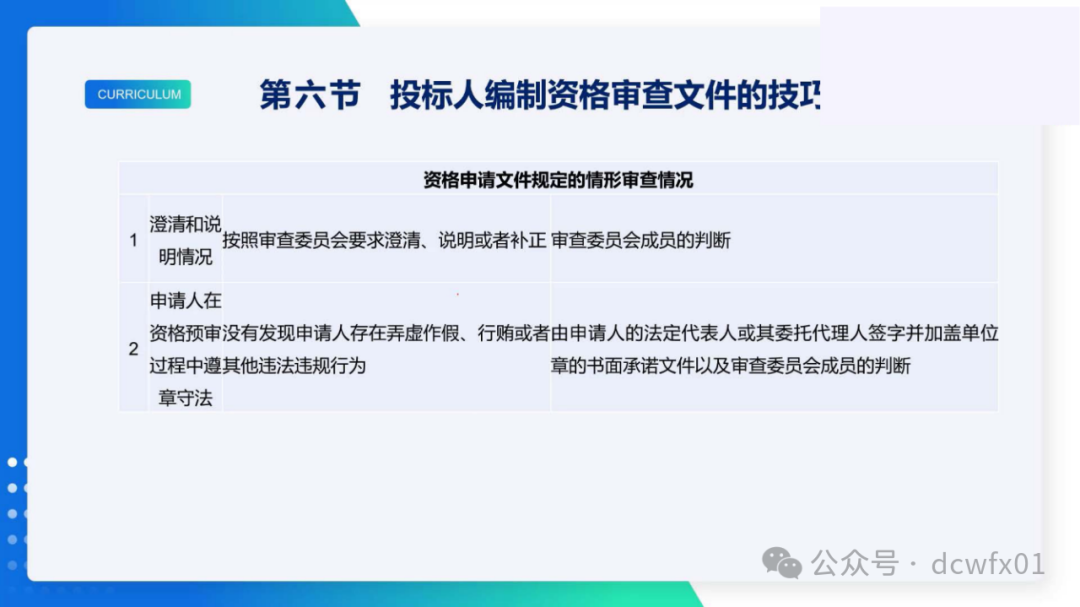 CURRICULUM

第六节　投标人编制资格审查文件的技巧

| 资格申请文件规定的情形审查情况 | | | |
|---|---|---|---|
| 1 | 澄清和说明情况 | 按照审查委员会要求澄清、说明或者补正 | 审查委员会成员的判断 |
| 2 | 申请人在资格预审过程中遵章守法 | 没有发现申请人存在弄虚作假、行贿或者其他违法违规行为 | 由申请人的法定代表人或其委托代理人签字并加盖单位章的书面承诺文件以及审查委员会成员的判断 |

公众号 · dcwfx01